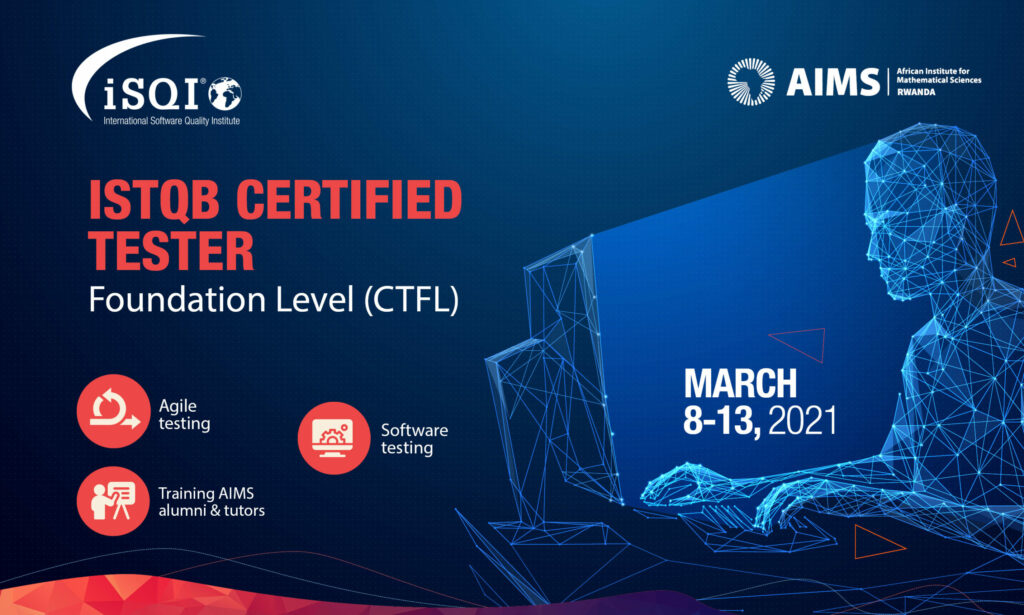 iSQI®
International Software Quality Institute

AIMS | African Institute for Mathematical Sciences RWANDA

ISTQB CERTIFIED TESTER
Foundation Level (CTFL)

Agile testing

Software testing

Training AIMS alumni & tutors

MARCH
8-13, 2021